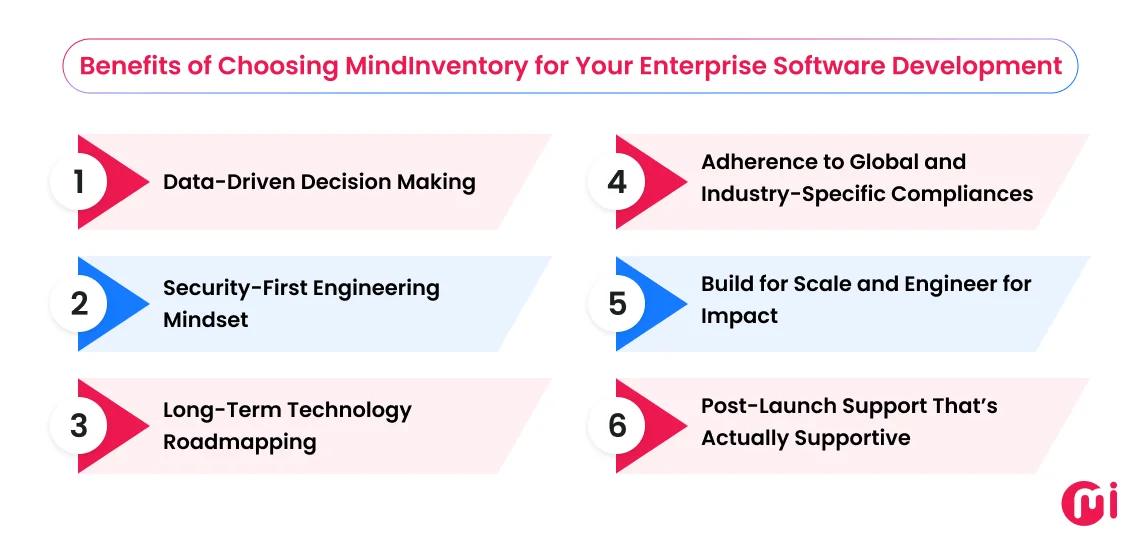 Benefits of Choosing MindInventory for Your Enterprise Software Development

1 Data-Driven Decision Making

2 Security-First Engineering Mindset

3 Long-Term Technology Roadmapping

4 Adherence to Global and Industry-Specific Compliances

5 Build for Scale and Engineer for Impact

6 Post-Launch Support That's Actually Supportive

mi